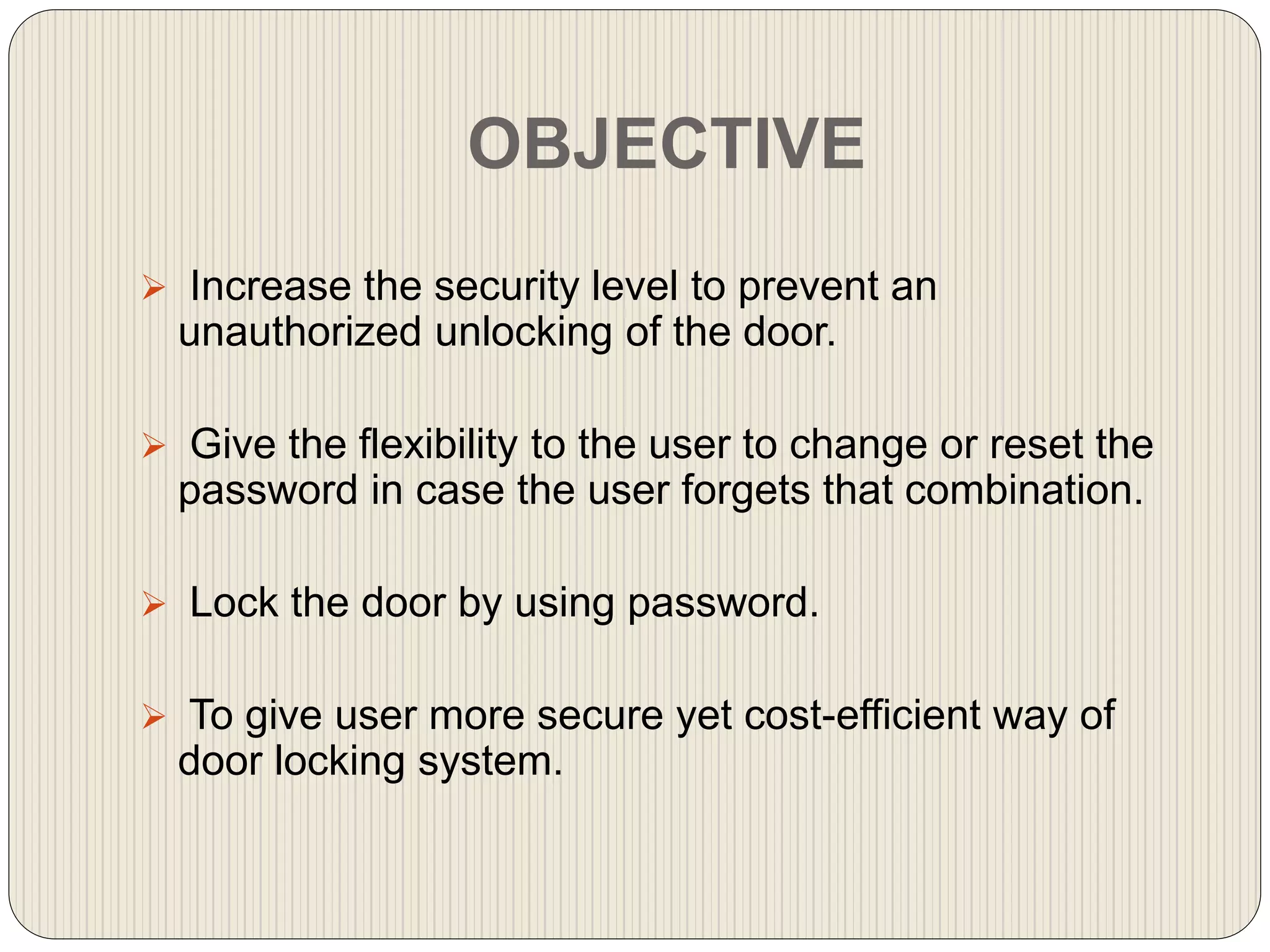 OBJECTIVE

➢ Increase the security level to prevent an unauthorized unlocking of the door.

➢ Give the flexibility to the user to change or reset the password in case the user forgets that combination.

➢ Lock the door by using password.

➢ To give user more secure yet cost-efficient way of door locking system.